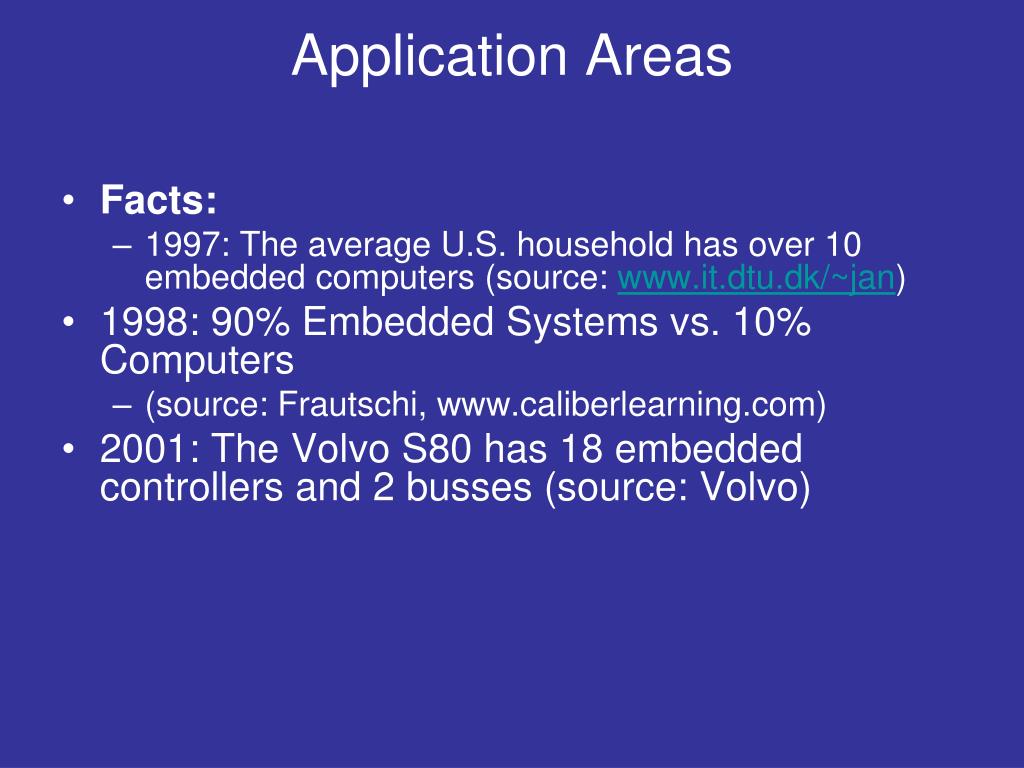 Application Areas

• Facts:
– 1997: The average U.S. household has over 10 embedded computers (source: www.it.dtu.dk/~jan)
• 1998: 90% Embedded Systems vs. 10% Computers
– (source: Frautschi, www.caliberlearning.com)
• 2001: The Volvo S80 has 18 embedded controllers and 2 busses (source: Volvo)